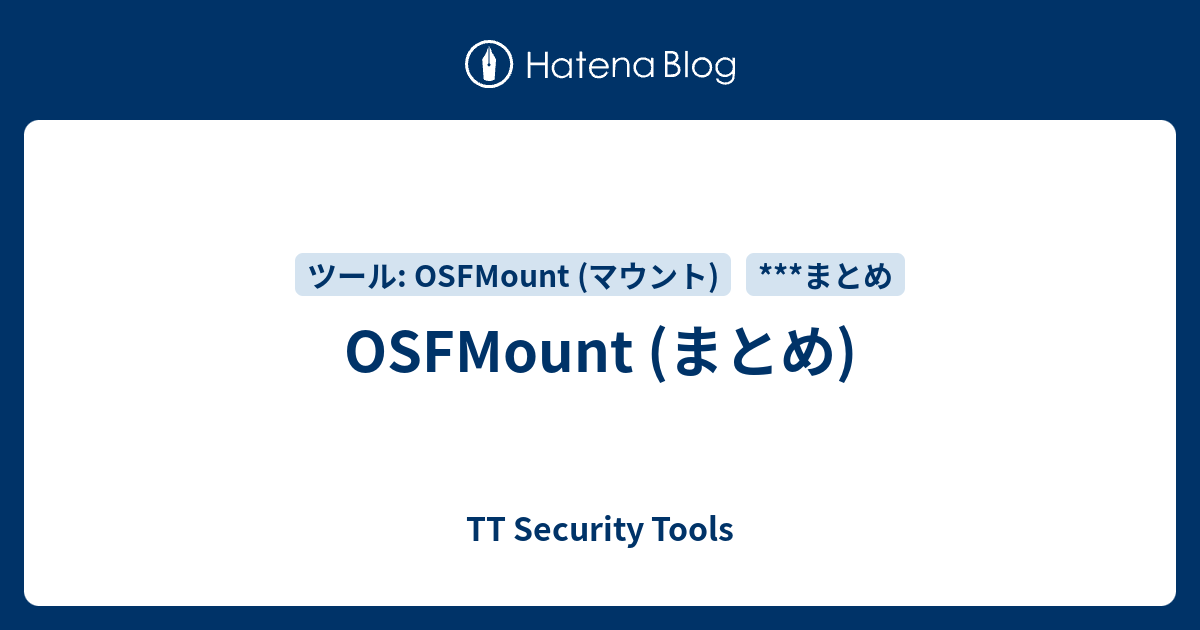 Hatena Blog

ツール: OSFMount (マウント)

***まとめ

OSFMount (まとめ)

TT Security Tools